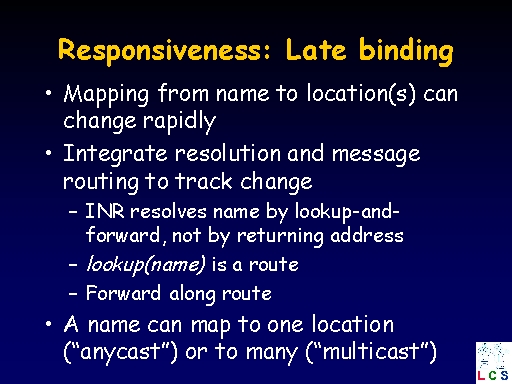 Responsiveness: Late binding

• Mapping from name to location(s) can change rapidly

• Integrate resolution and message routing to track change

– INR resolves name by lookup-and-forward, not by returning address

– lookup(name) is a route

– Forward along route

• A name can map to one location ("anycast") or to many ("multicast")

LCS